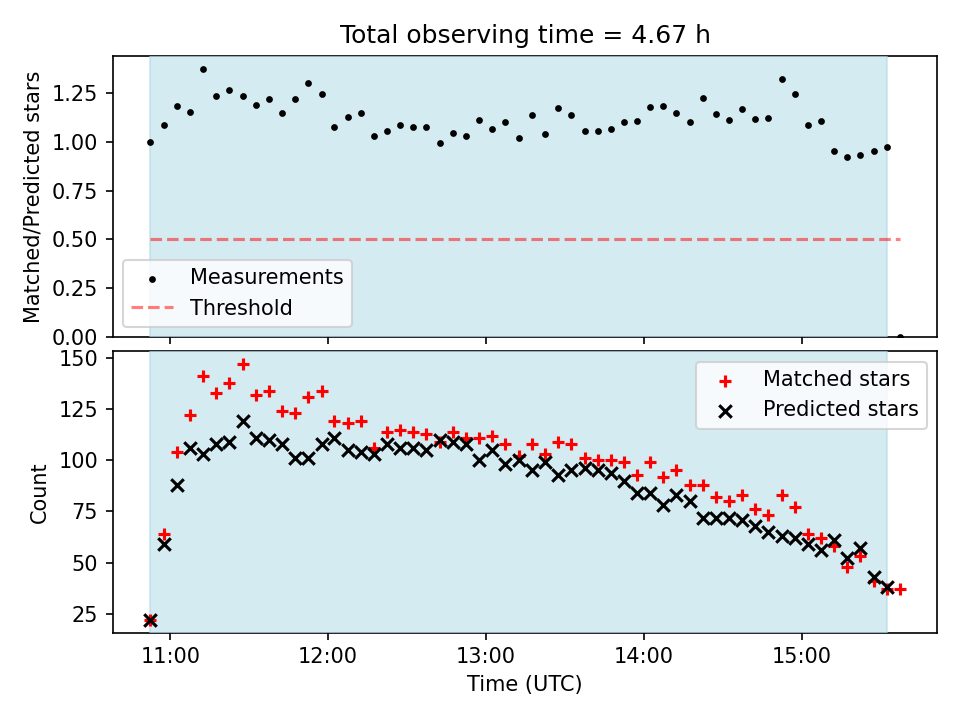 Total observing time = 4.67 h

Matched/Predicted stars

1.25
1.00
0.75
0.50
0.25
0.00

Measurements
Threshold

Count

150
125
100
75
50
25

Matched stars
Predicted stars

11:00
12:00
13:00
14:00
15:00

Time (UTC)